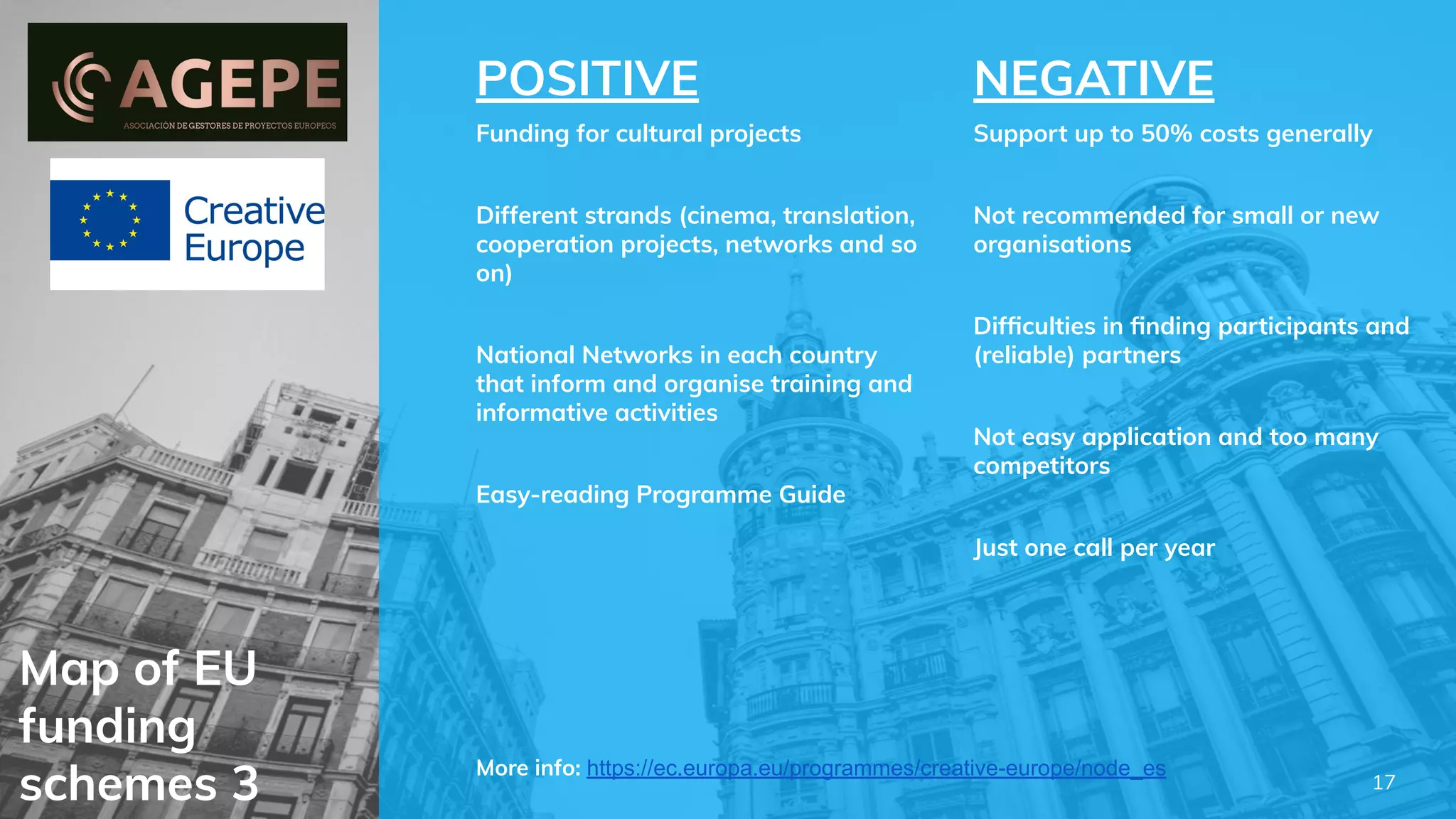 AGEPE
ASOCIACIÓN DE GESTORES DE PROYECTOS EUROPEOS

Creative Europe

Map of EU funding schemes 3

POSITIVE

Funding for cultural projects

Different strands (cinema, translation, cooperation projects, networks and so on)

National Networks in each country that inform and organise training and informative activities

Easy-reading Programme Guide

NEGATIVE

Support up to 50% costs generally

Not recommended for small or new organisations

Difficulties in finding participants and (reliable) partners

Not easy application and too many competitors

Just one call per year

More info: https://ec.europa.eu/programmes/creative-europe/node_es

17